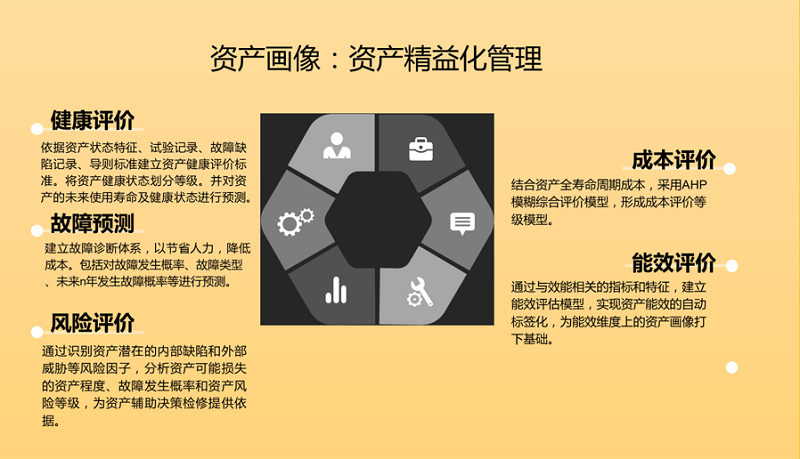 资产画像：资产精益化管理

健康评价

依据资产状态特征、试验记录、故障缺陷记录、导则标准建立资产健康评价标准。将资产健康状态划分等级。并对资产的未来使用寿命及健康状态进行预测。

故障预测

建立故障诊断体系，以节省人力，降低成本。包括对故障发生概率、故障类型、未来n年发生故障概率等进行预测。

风险评价

通过识别资产潜在的内部缺陷和外部威胁等风险因子，分析资产可能损失的资产程度、故障发生概率和资产风险等级，为资产辅助决策检修提供依据。

成本评价

结合资产全寿命周期成本，采用AHP模糊综合评价模型，形成成本评价等级模型。

能效评价

通过与效能相关的指标和特征，建立能效评估模型，实现资产能效的自动标签化，为能效维度上的资产画像打下基础。